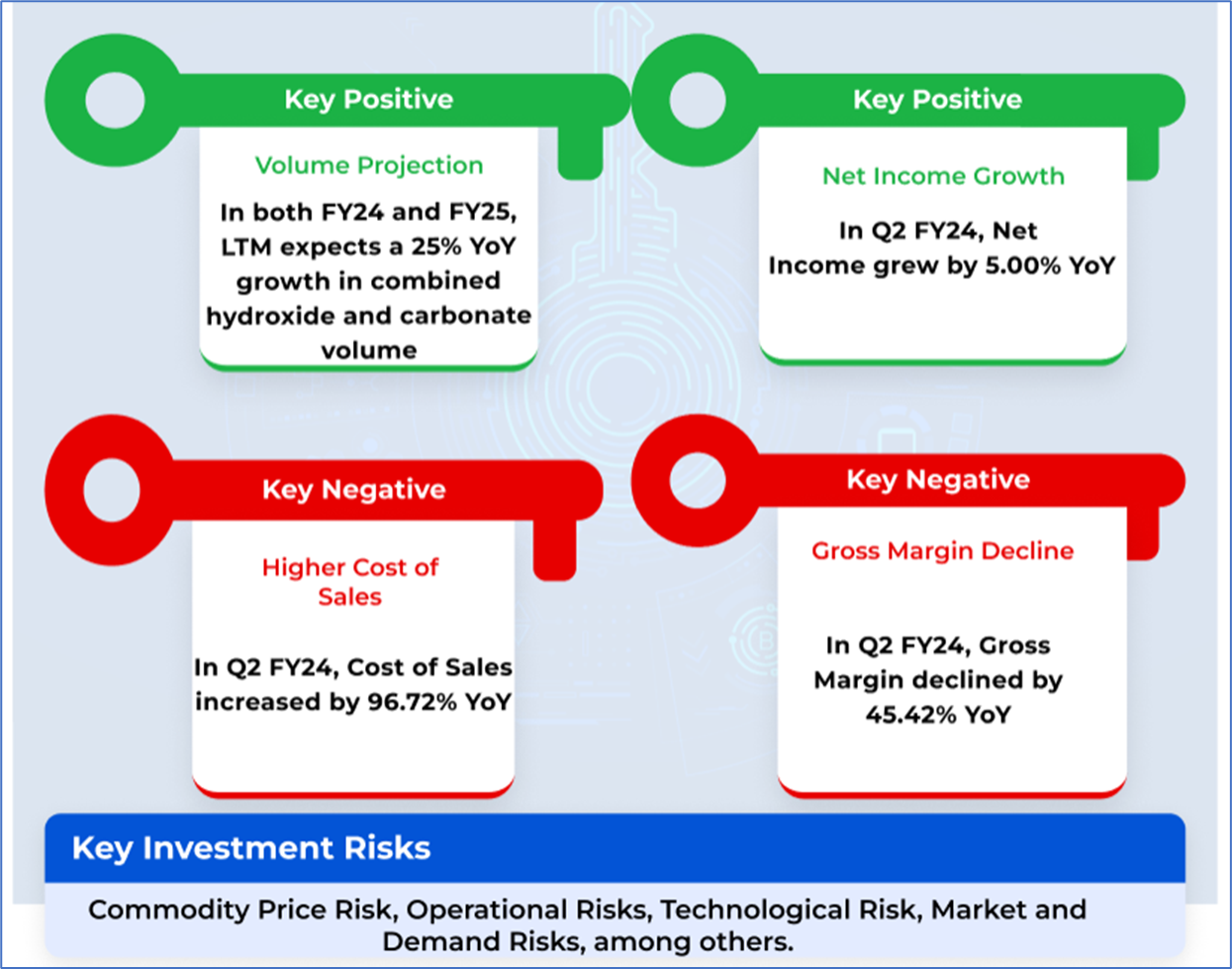 Key Positive

Volume Projection

In both FY24 and FY25, LTM expects a 25% YoY growth in combined hydroxide and carbonate volume

Key Positive

Net Income Growth

In Q2 FY24, Net Income grew by 5.00% YoY

Key Negative

Higher Cost of Sales

In Q2 FY24, Cost of Sales increased by 96.72% YoY

Key Negative

Gross Margin Decline

In Q2 FY24, Gross Margin declined by 45.42% YoY

Key Investment Risks

Commodity Price Risk, Operational Risks, Technological Risk, Market and Demand Risks, among others.